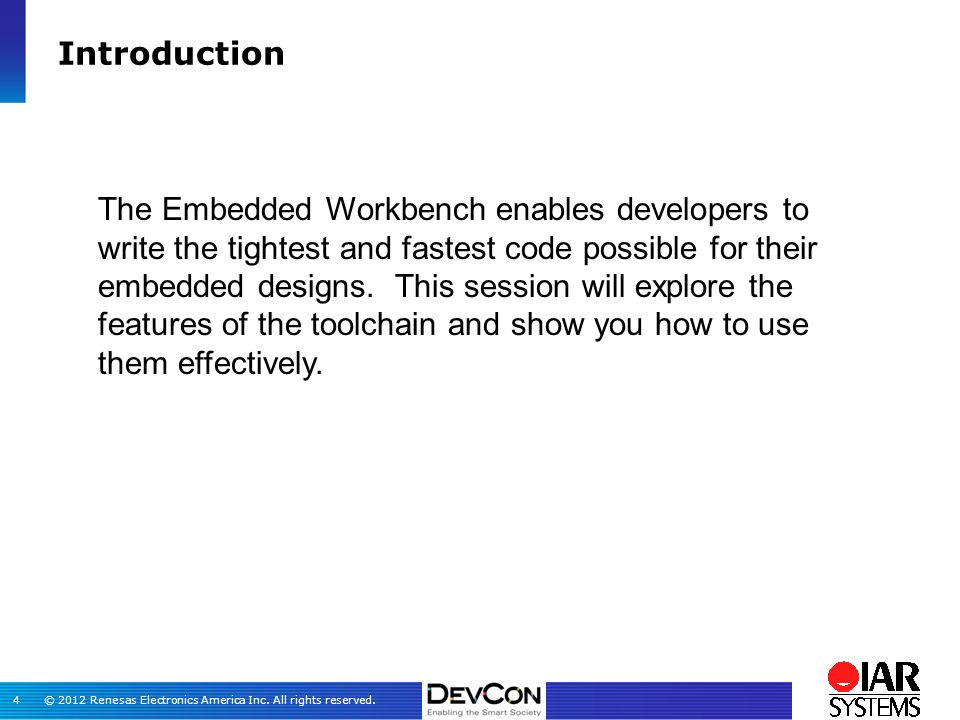 Introduction

The Embedded Workbench enables developers to write the tightest and fastest code possible for their embedded designs. This session will explore the features of the toolchain and show you how to use them effectively.

4 © 2012 Renesas Electronics America Inc. All rights reserved.

DEVCON
Enabling the Smart Society

IAR SYSTEMS